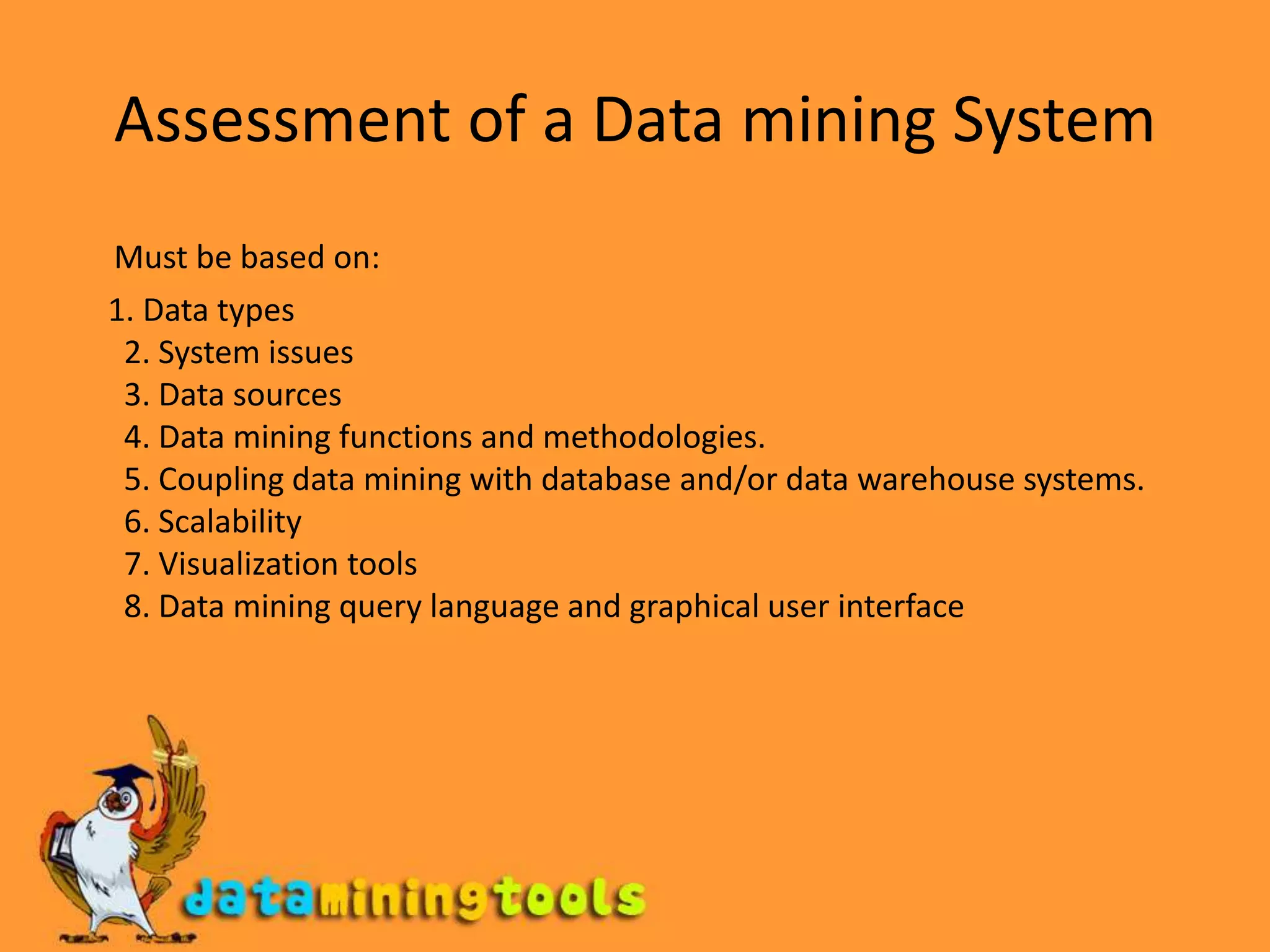 Assessment of a Data mining System

Must be based on:

1. Data types
2. System issues
3. Data sources
4. Data mining functions and methodologies.
5. Coupling data mining with database and/or data warehouse systems.
6. Scalability
7. Visualization tools
8. Data mining query language and graphical user interface

dataminingtools